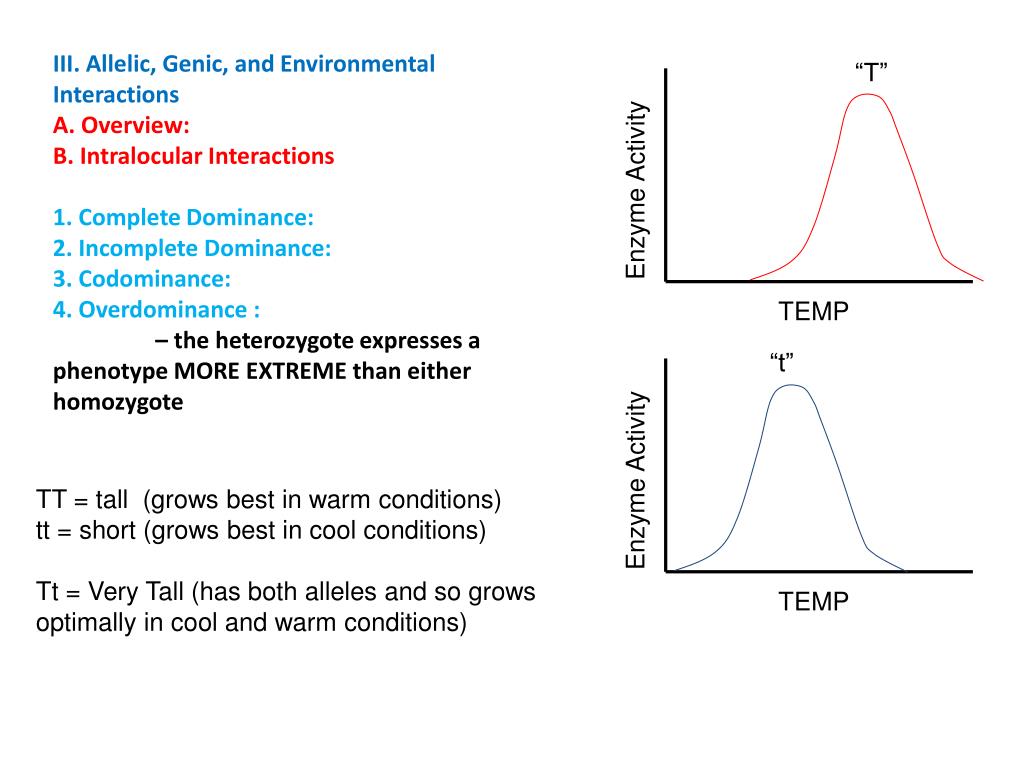 III. Allelic, Genic, and Environmental Interactions
A. Overview:
B. Intralocular Interactions

1. Complete Dominance:
2. Incomplete Dominance:
3. Codominance:
4. Overdominance :
– the heterozygote expresses a phenotype MORE EXTREME than either homozygote

TT = tall (grows best in warm conditions)
tt = short (grows best in cool conditions)

Tt = Very Tall (has both alleles and so grows optimally in cool and warm conditions)

“T”
Enzyme Activity
TEMP

“t”
Enzyme Activity
TEMP